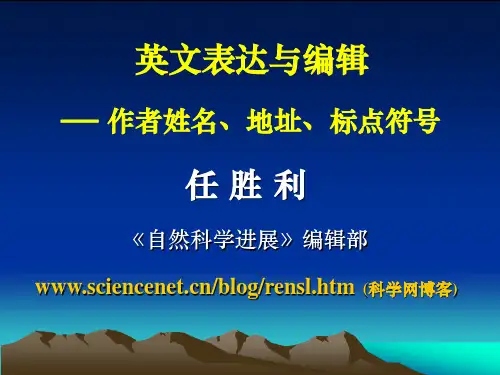 英文表达与编辑

— 作者姓名、地址、标点符号

任 胜 利

《自然科学进展》编辑部

www.sciencenet.cn/blog/rensl.htm (科学网博客)